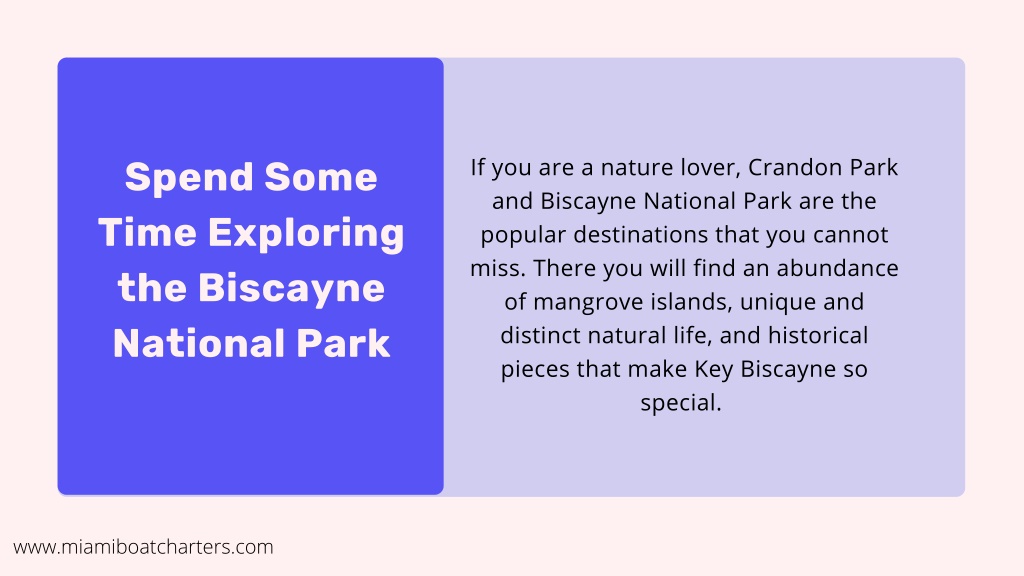 Spend Some Time Exploring the Biscayne National Park

If you are a nature lover, Crandon Park and Biscayne National Park are the popular destinations that you cannot miss. There you will find an abundance of mangrove islands, unique and distinct natural life, and historical pieces that make Key Biscayne so special.

www.miamiboatcharters.com